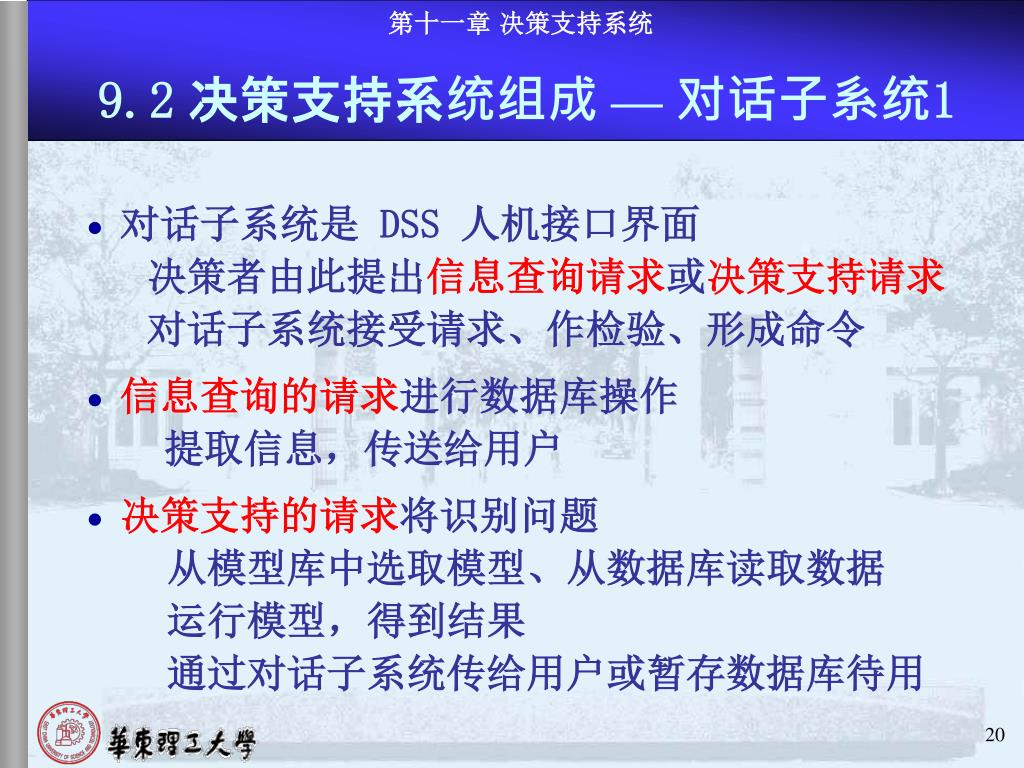 第十一章 决策支持系统

9.2 决策支持系统组成 — 对话子系统1

• 对话子系统是 DSS 人机接口界面
决策者由此提出信息查询请求或决策支持请求
对话子系统接受请求、作检验、形成命令

• 信息查询的请求进行数据库操作
提取信息，传送给用户

• 决策支持的请求将识别问题
从模型库中选取模型、从数据库读取数据
运行模型，得到结果
通过对话子系统传给用户或暂存数据库待用

華東理工大學

20